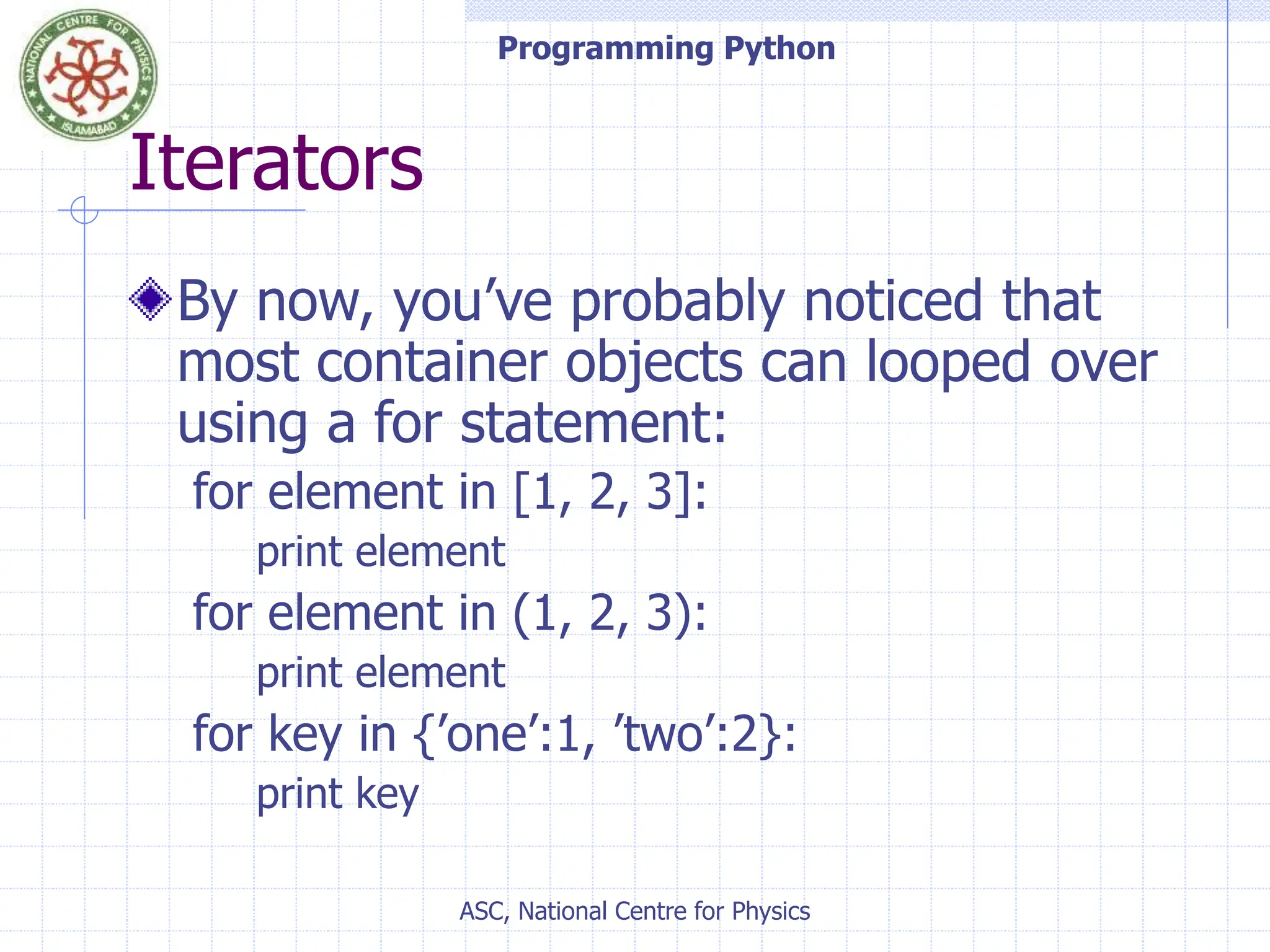 NATIONAL CENTRE FOR PHYSICS ISLAMABAD

Programming Python

Iterators

By now, you’ve probably noticed that most container objects can looped over using a for statement:

for element in [1, 2, 3]:
print element
for element in (1, 2, 3):
print element
for key in {’one’:1, ’two’:2}:
print key

ASC, National Centre for Physics